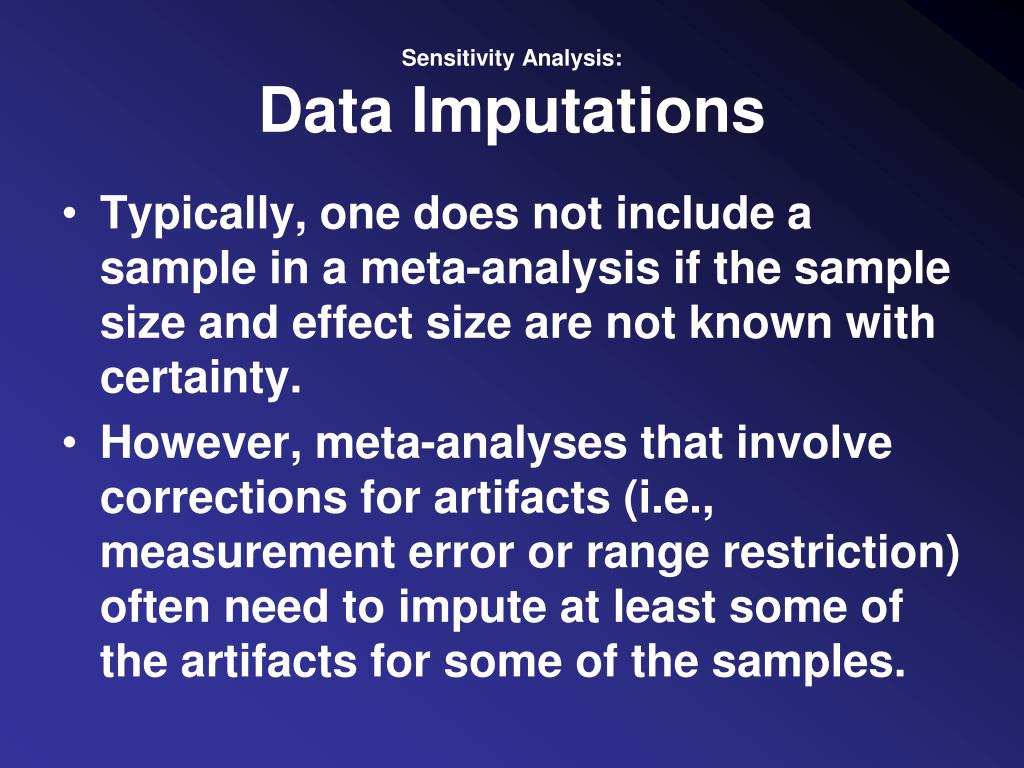 Sensitivity Analysis:
Data Imputations

• Typically, one does not include a sample in a meta-analysis if the sample size and effect size are not known with certainty.
• However, meta-analyses that involve corrections for artifacts (i.e., measurement error or range restriction) often need to impute at least some of the artifacts for some of the samples.